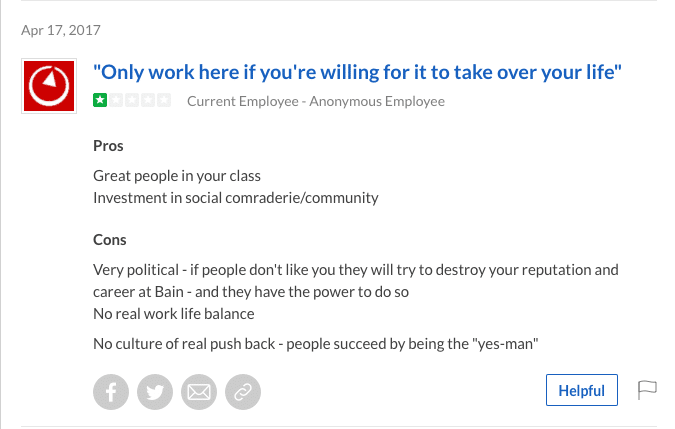 Apr 17, 2017

"Only work here if you're willing for it to take over your life"

Current Employee - Anonymous Employee

Pros

Great people in your class
Investment in social comraderie/community

Cons

Very political - if people don't like you they will try to destroy your reputation and career at Bain - and they have the power to do so
No real work life balance

No culture of real push back - people succeed by being the "yes-man"

Helpful